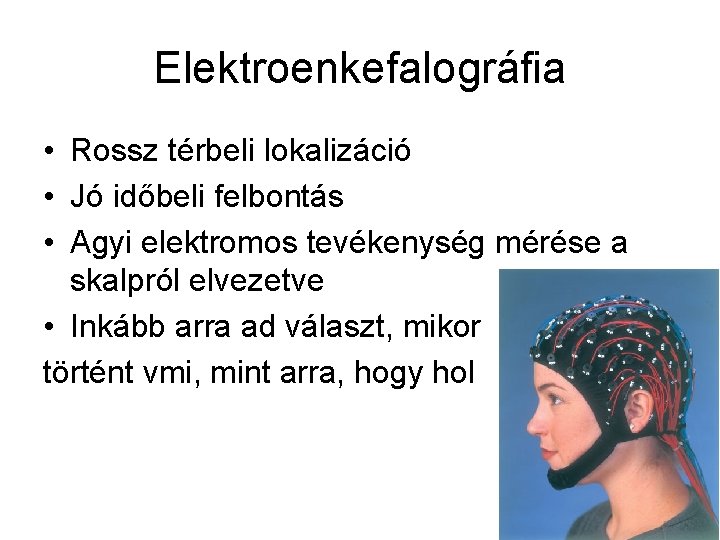 Elektroenkefalográfia

• Rossz térbeli lokalizáció
• Jó időbeli felbontás
• Agyi elektromos tevékenység mérése a skalpról elvezetve
• Inkább arra ad választ, mikor
történt vmi, mint arra, hogy hol